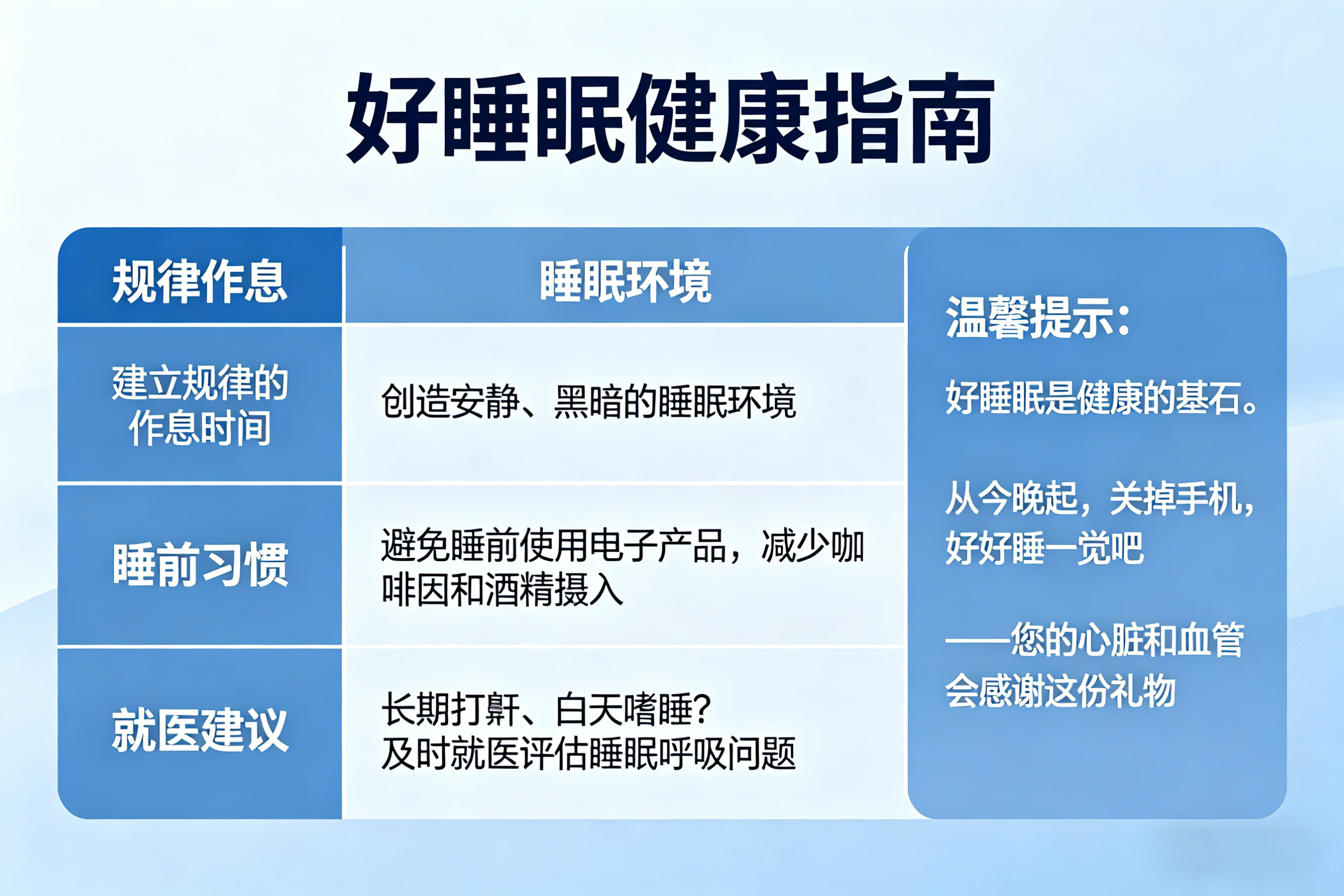 好睡眠健康指南

| 规律作息 | 睡眠环境 |
|---|---|
| 建立规律的作息时间 | 创造安静、黑暗的睡眠环境 |
| 睡前习惯 | 避免睡前使用电子产品，减少咖啡因和酒精摄入 |
| 就医建议 | 长期打鼾、白天嗜睡？及时就医评估睡眠呼吸问题 |

温馨提示：

好睡眠是健康的基石。

从今晚起，关掉手机，好好睡一觉吧

——您的心脏和血管会感谢这份礼物